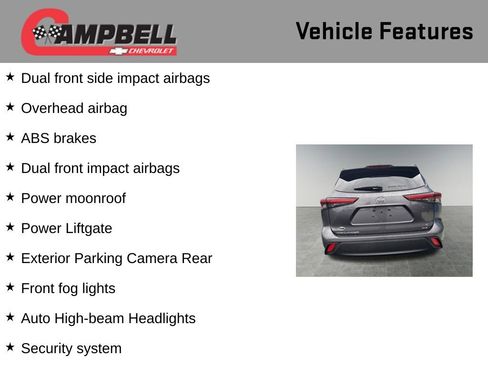 CAMPBELL
CHEVROLET

Vehicle Features

★ Dual front side impact airbags

★ Overhead airbag

★ ABS brakes

★ Dual front impact airbags

★ Power moonroof

★ Power Liftgate

★ Exterior Parking Camera Rear

★ Front fog lights

★ Auto High-beam Headlights

★ Security system